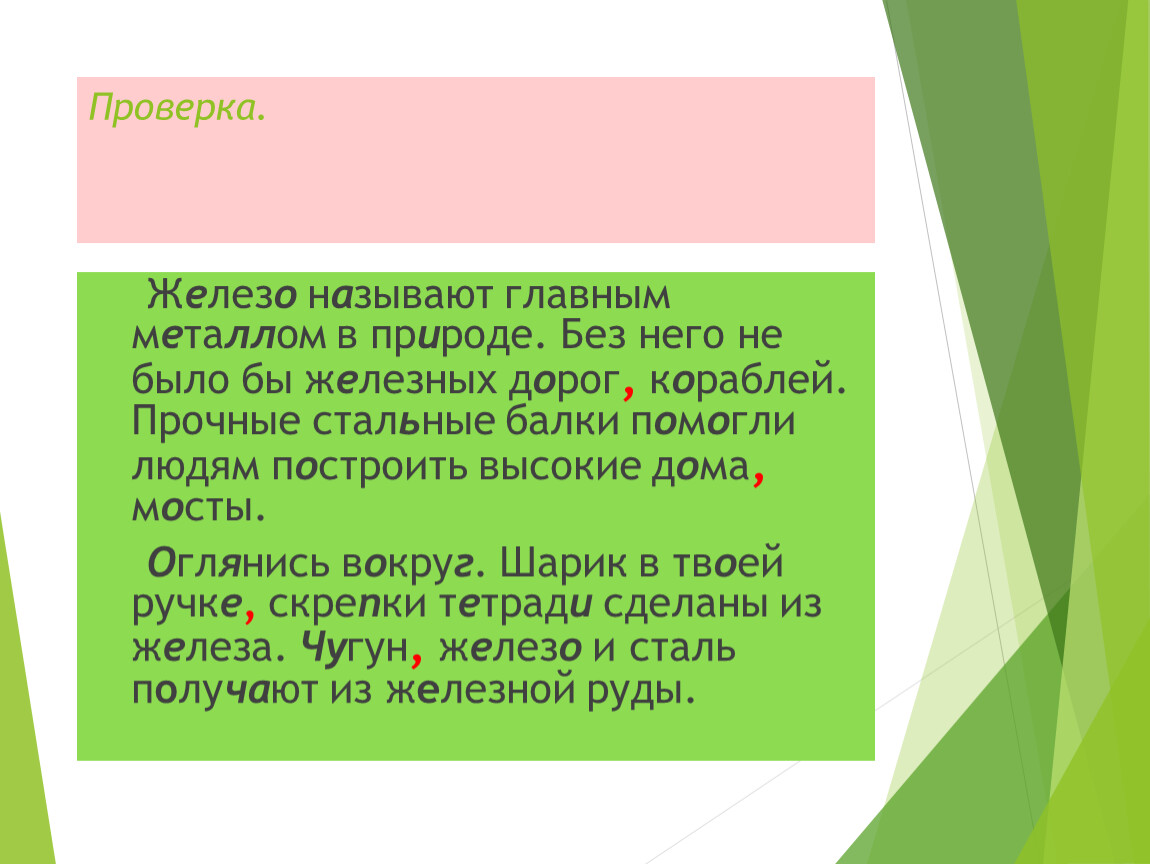 Проверка.

Железо называют главным металлом в природе. Без него не было бы железных дорог, кораблей. Прочные стальные балки помогли людям построить высокие дома, мосты.

Оглянись вокруг. Шарик в твоей ручке, скрепки тетради сделаны из железа. Чугун, железо и сталь получают из железной руды.